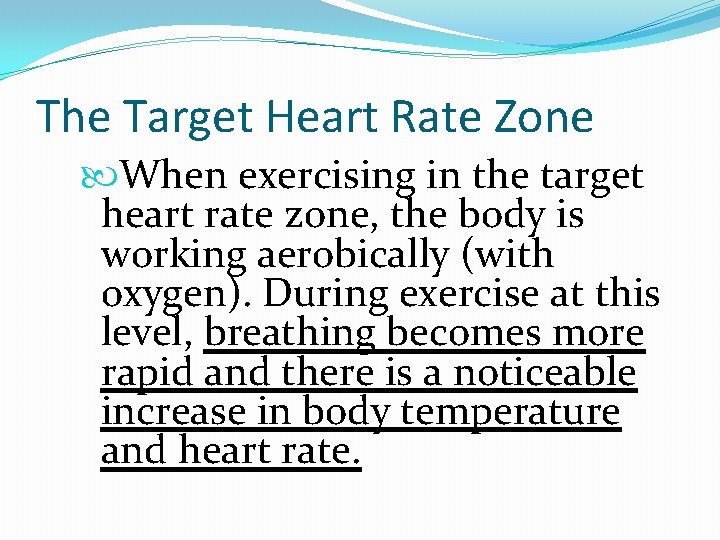 The Target Heart Rate Zone

When exercising in the target heart rate zone, the body is working aerobically (with oxygen). During exercise at this level, breathing becomes more rapid and there is a noticeable increase in body temperature and heart rate.